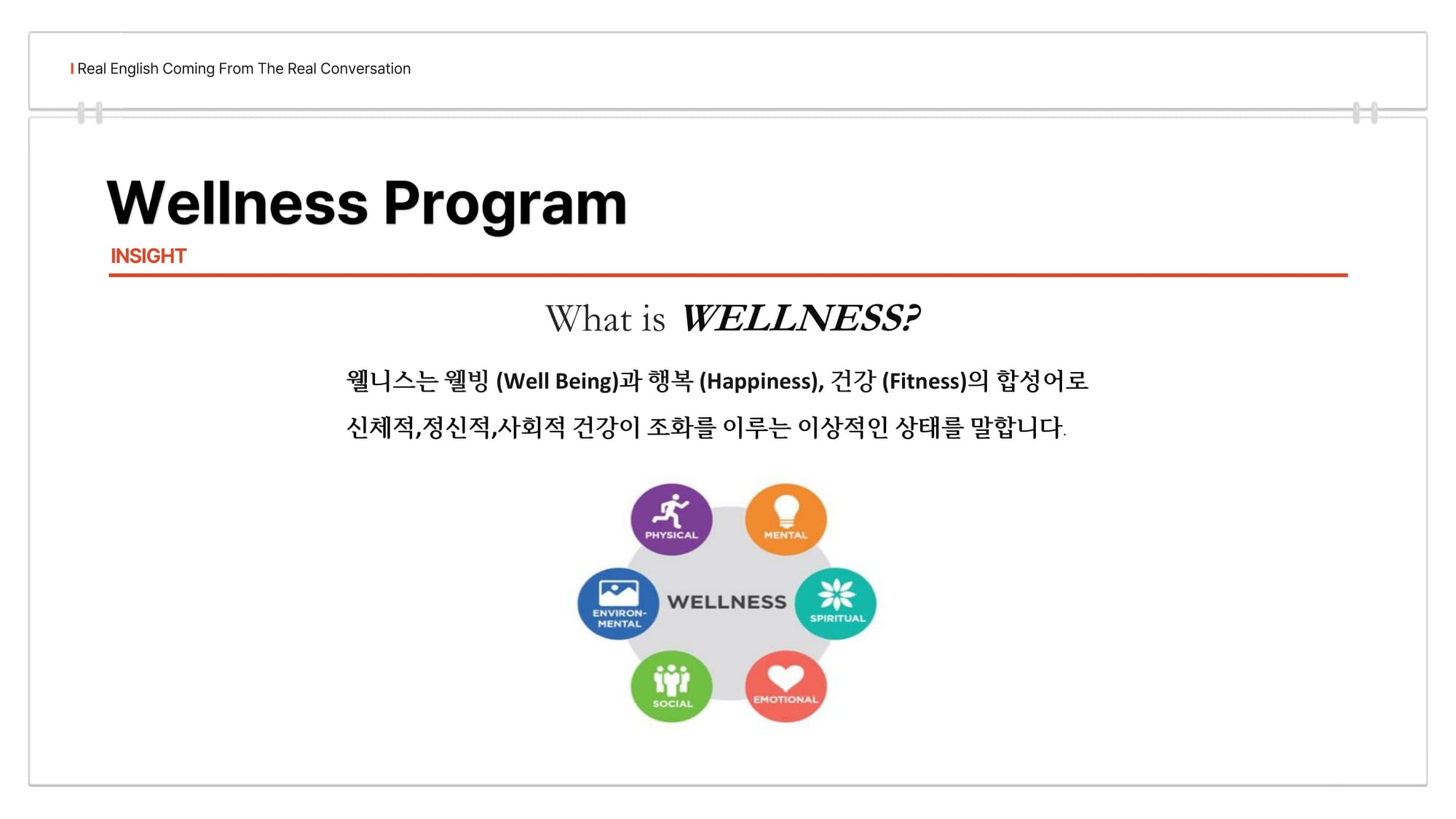 Real English Coming From The Real Conversation

Wellness Program

INSIGHT

What is WELLNESS?

웰니스는 웰빙 (Well Being)과 행복 (Happiness), 건강 (Fitness)의 합성어로 신체적,정신적,사회적 건강이 조화를 이루는 이상적인 상태를 말합니다.

PHYSICAL

MENTAL

ENVIRON-MENTAL

WELLNESS

SPIRITUAL

SOCIAL

EMOTIONAL